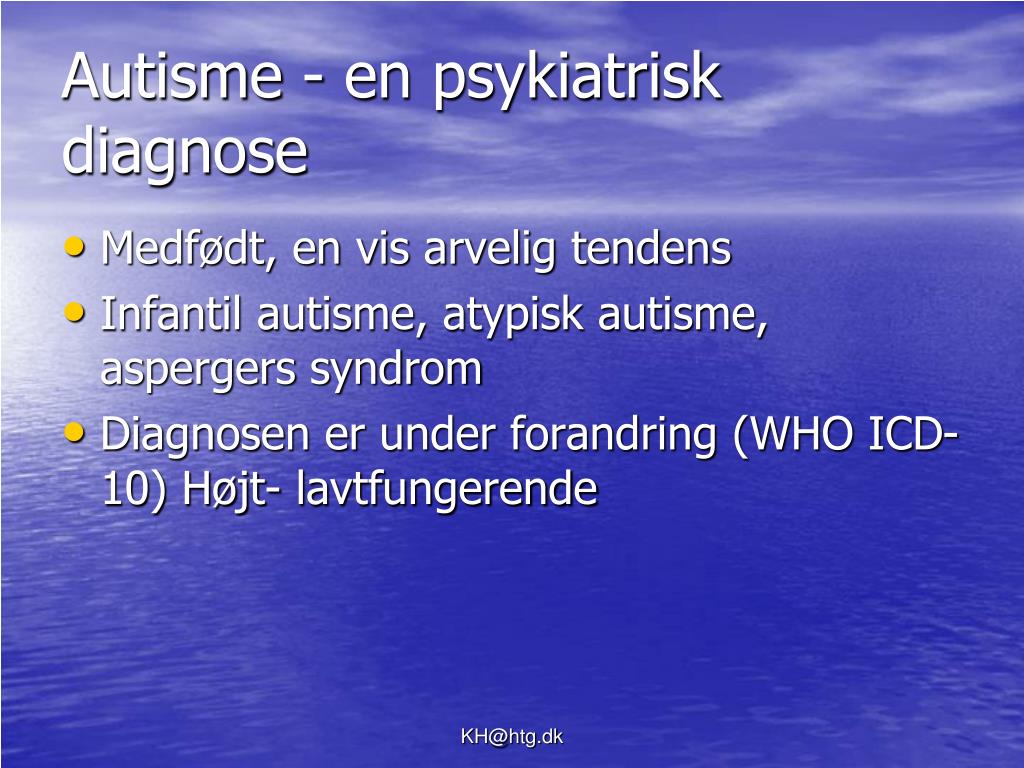 Autisme - en psykiatrisk diagnose

• Medfødt, en vis arvelig tendens
• Infantil autisme, atypisk autisme, aspergers syndrom
• Diagnosen er under forandring (WHO ICD-10) Højt- lavtfungerende

KH@htg.dk